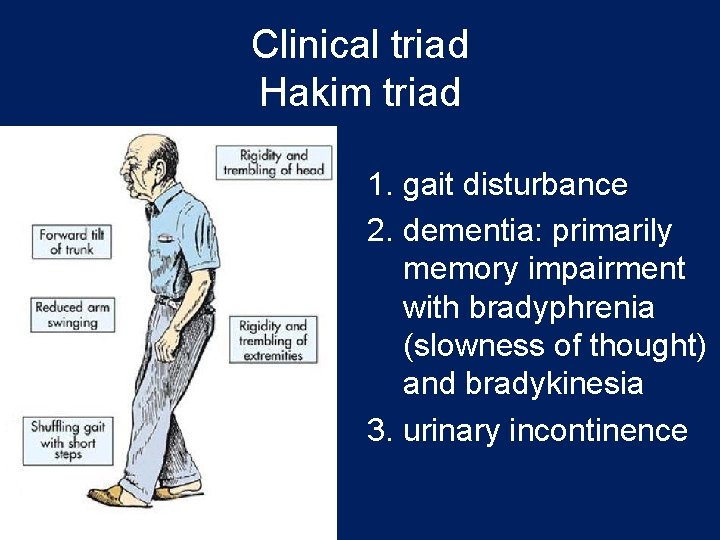 Clinical triad
Hakim triad

Rigidity and trembling of head

Forward tilt of trunk

Reduced arm swinging

Rigidity and trembling of extremities

Shuffling gait with short steps

1. gait disturbance
2. dementia: primarily memory impairment with bradyphrenia (slowness of thought) and bradykinesia
3. urinary incontinence